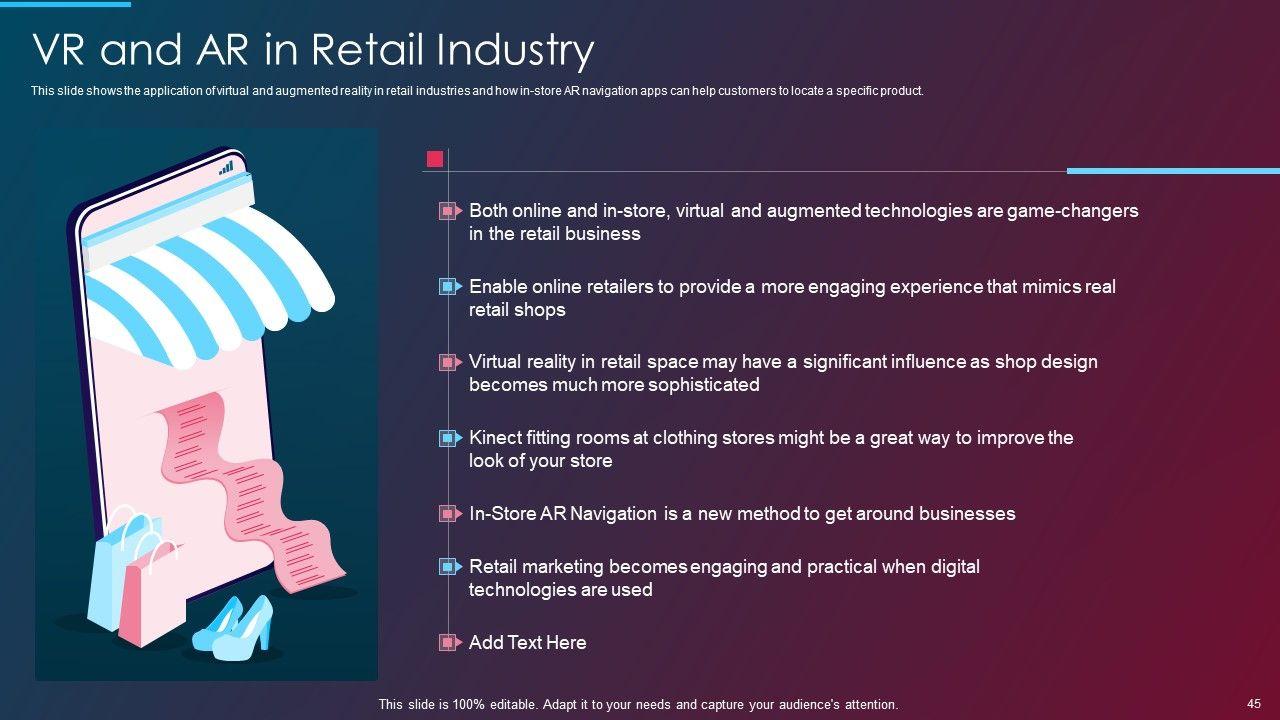 VR and AR in Retail Industry

This slide shows the application of virtual and augmented reality in retail industries and how in-store AR navigation apps can help customers to locate a specific product.

Both online and in-store, virtual and augmented technologies are game-changers in the retail business

Enable online retailers to provide a more engaging experience that mimics real retail shops

Virtual reality in retail space may have a significant influence as shop design becomes much more sophisticated

Kinect fitting rooms at clothing stores might be a great way to improve the look of your store

In-Store AR Navigation is a new method to get around businesses

Retail marketing becomes engaging and practical when digital technologies are used

Add Text Here

This slide is 100% editable. Adapt it to your needs and capture your audience's attention.

45